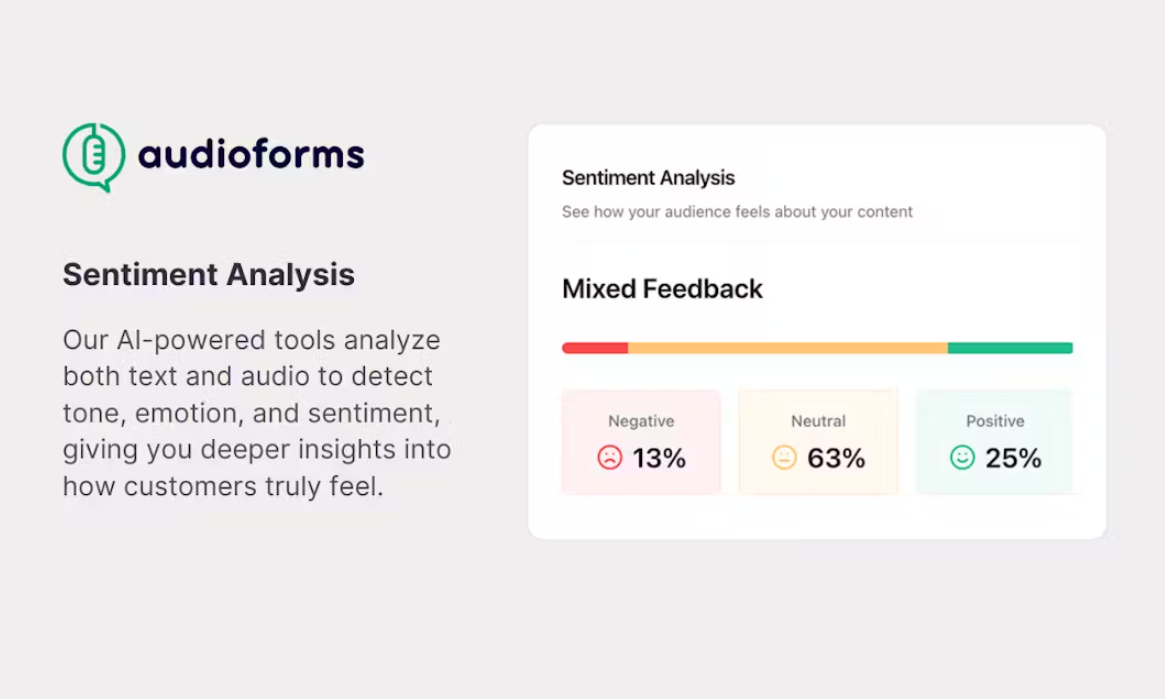 audioforms

Sentiment Analysis

Our AI-powered tools analyze both text and audio to detect tone, emotion, and sentiment, giving you deeper insights into how customers truly feel.

Sentiment Analysis

See how your audience feels about your content

Mixed Feedback

Negative
13%

Neutral
63%

Positive
25%